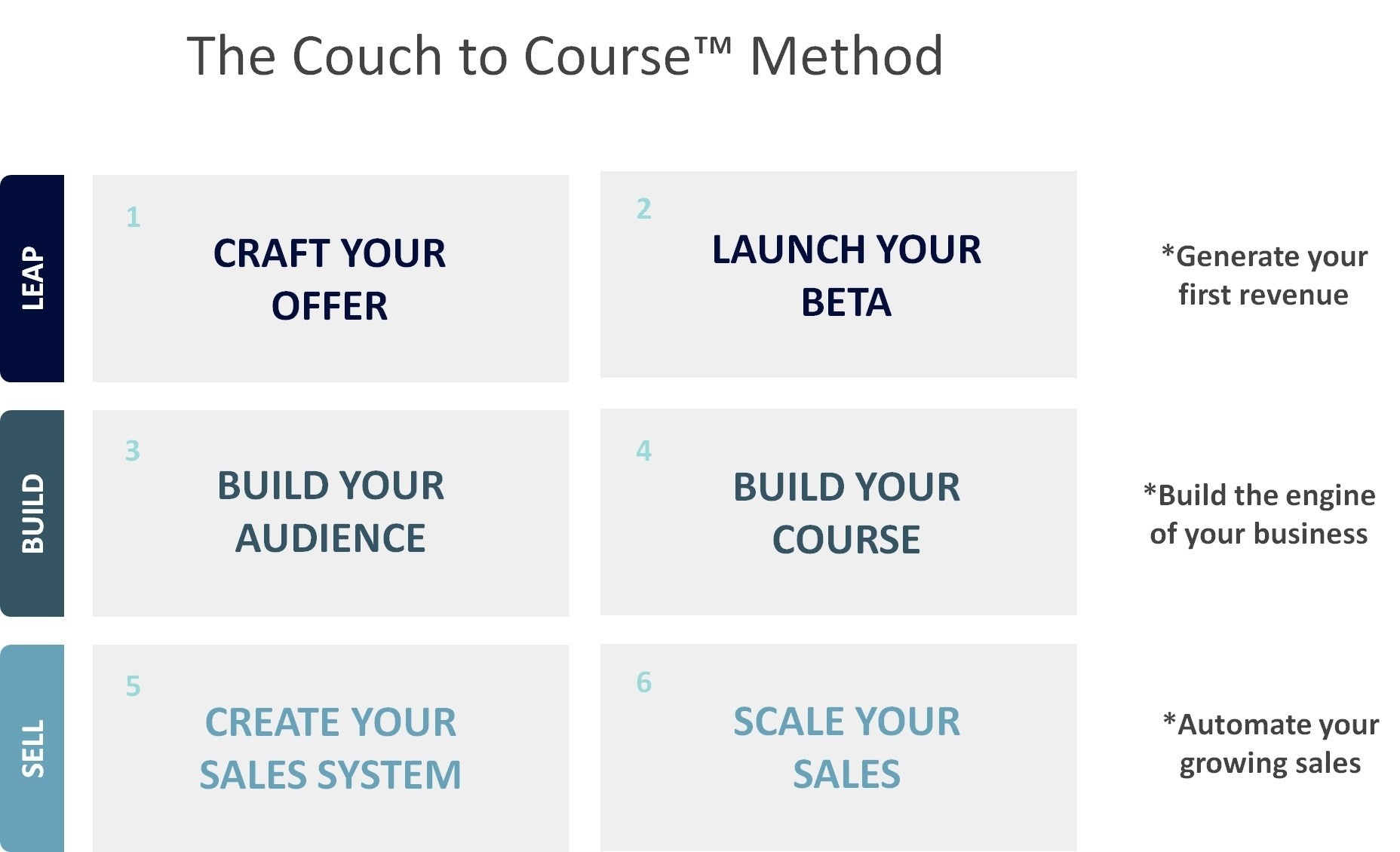 The Couch to Course™ Method

LEAP

1
CRAFT YOUR OFFER

2
LAUNCH YOUR BETA

*Generate your first revenue

BUILD

3
BUILD YOUR AUDIENCE

4
BUILD YOUR COURSE

*Build the engine of your business

SELL

5
CREATE YOUR SALES SYSTEM

6
SCALE YOUR SALES

*Automate your growing sales